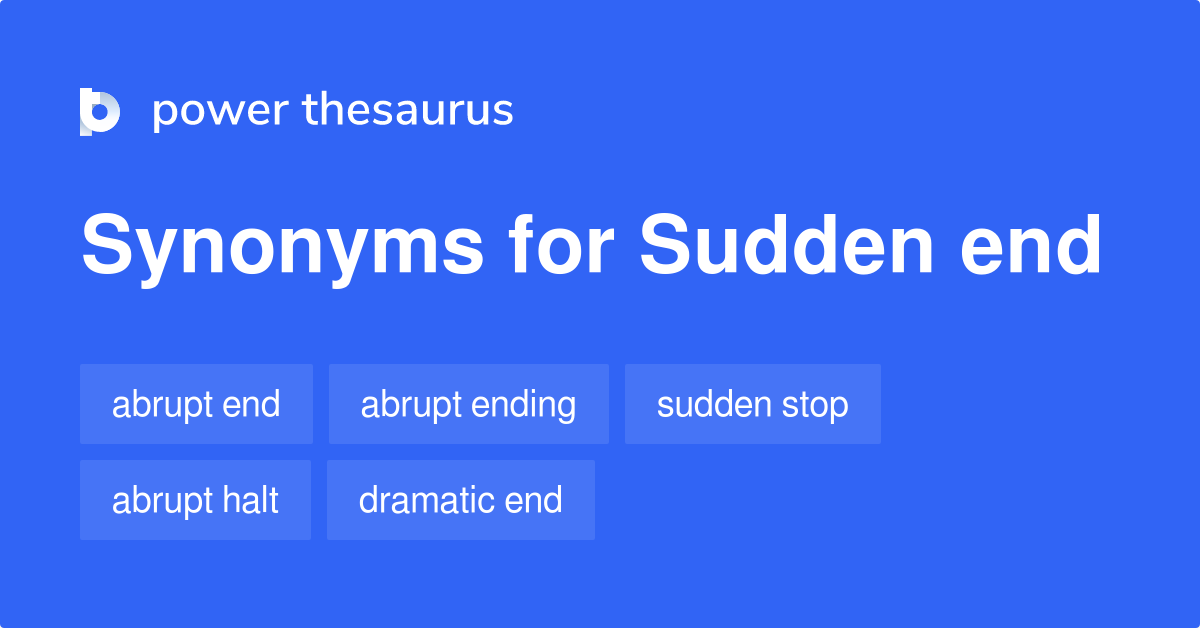 power thesaurus

Synonyms for Sudden end

abrupt end
abrupt ending
sudden stop
abrupt halt
dramatic end